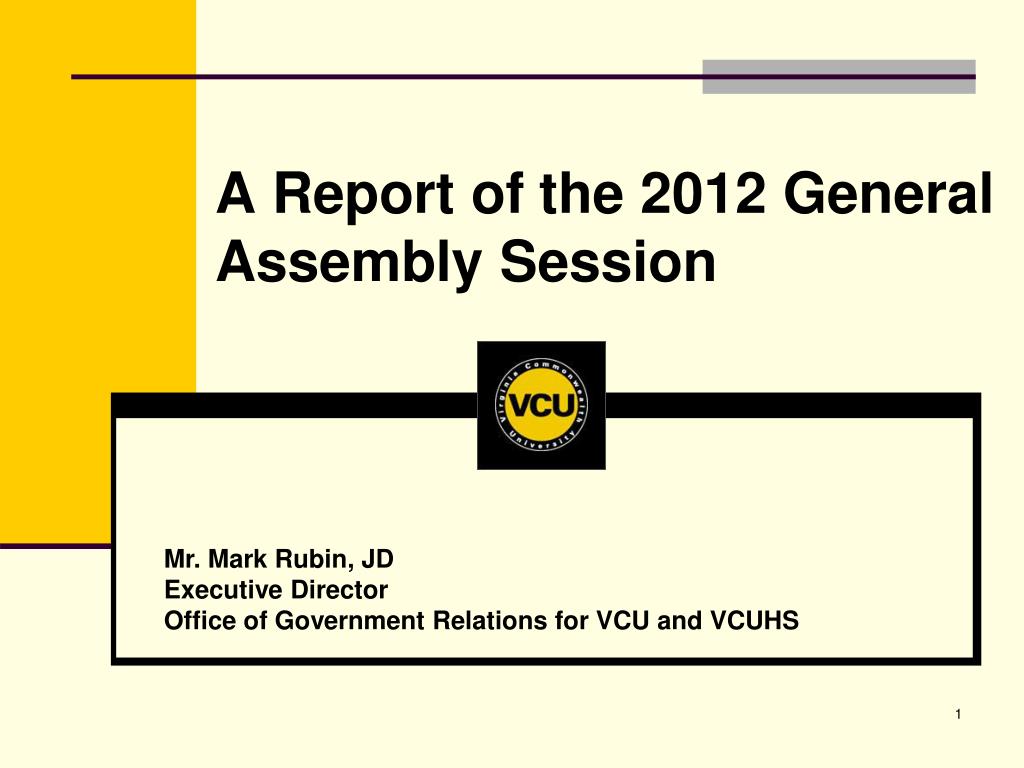 A Report of the 2012 General Assembly Session

Virginia Commonwealth University
VCU

Mr. Mark Rubin, JD
Executive Director
Office of Government Relations for VCU and VCUHS

1